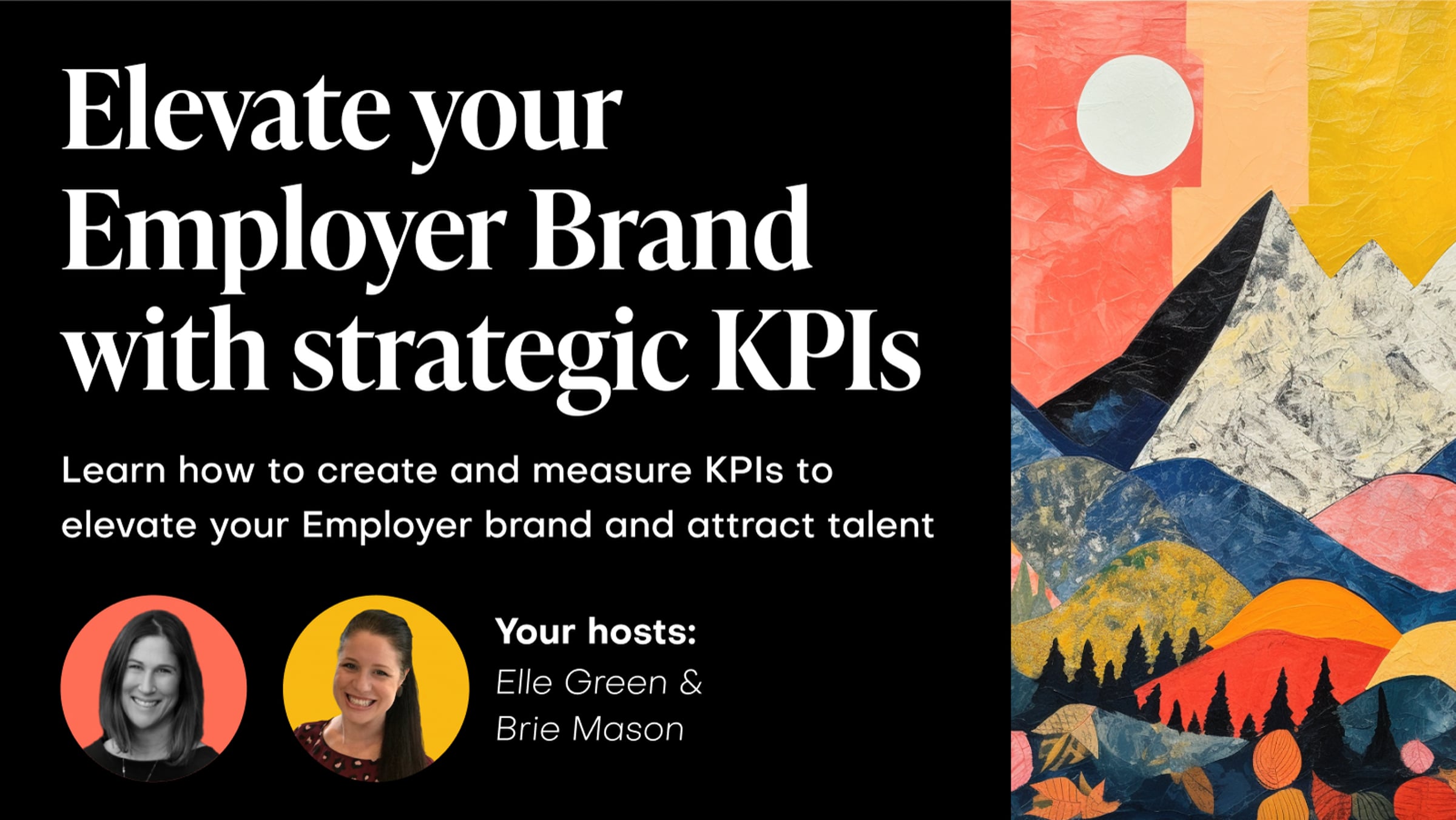 Elevate your Employer Brand with strategic KPIs

Learn how to create and measure KPIs to elevate your Employer brand and attract talent

Your hosts:
Elle Green &
Brie Mason